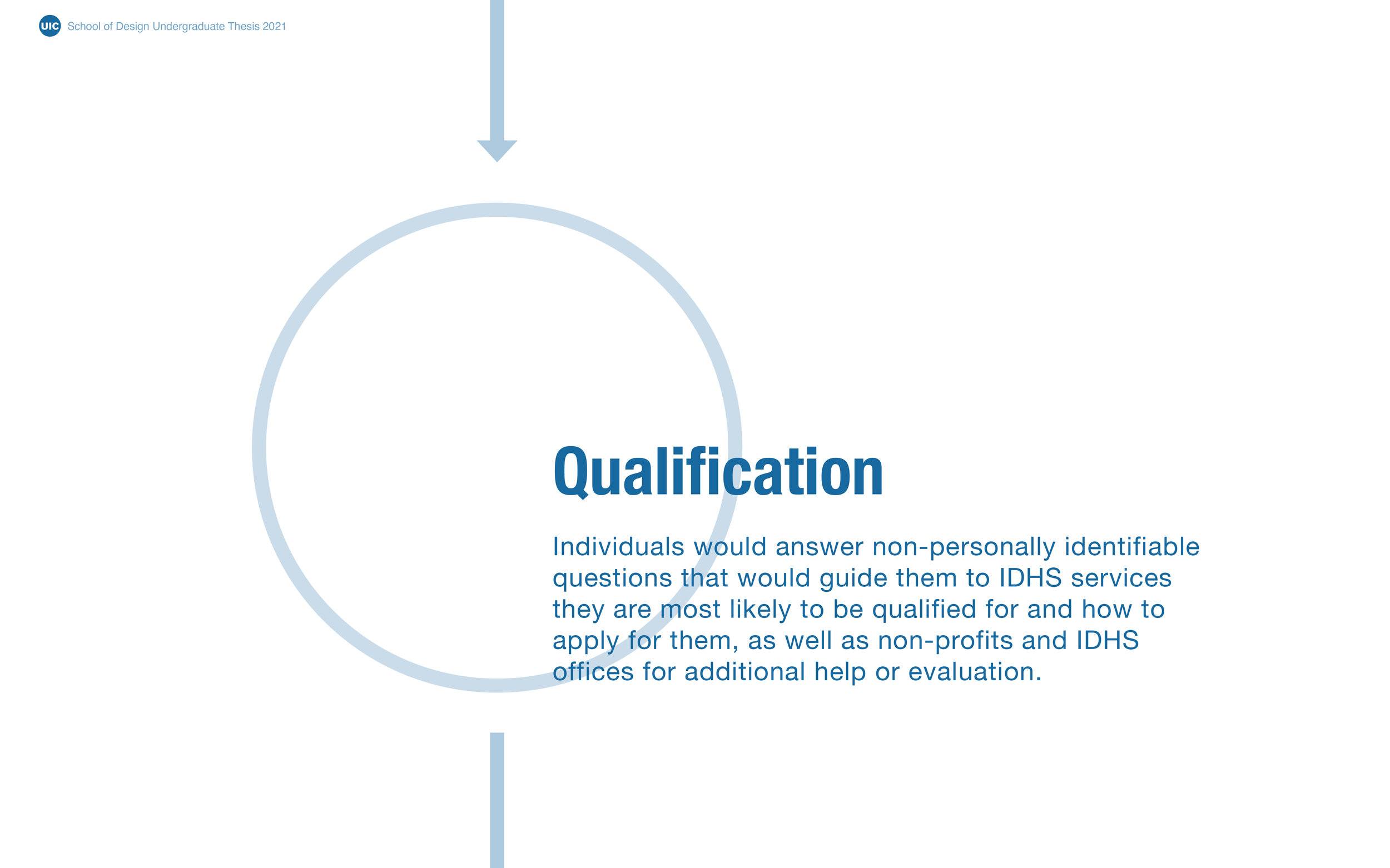 UIC School of Design Undergraduate Thesis 2021

Qualification

Individuals would answer non-personally identifiable questions that would guide them to IDHS services they are most likely to be qualified for and how to apply for them, as well as non-profits and IDHS offices for additional help or evaluation.